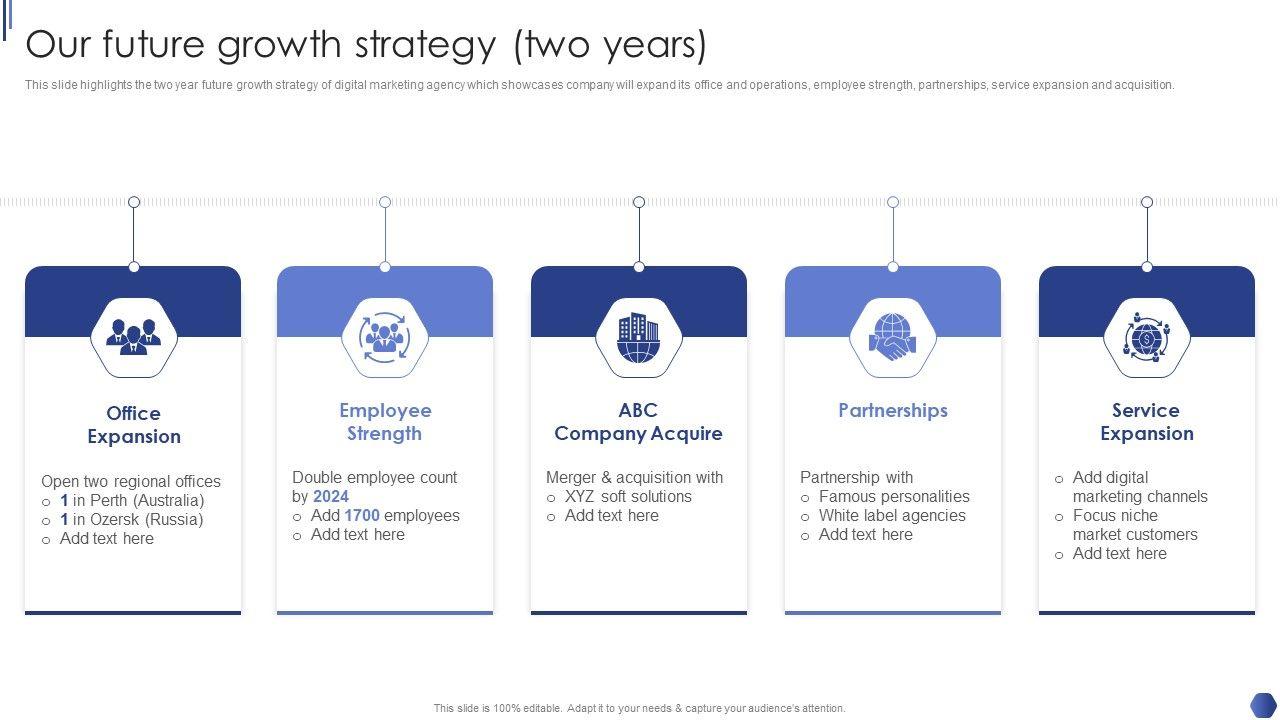 Our future growth strategy (two years)

This slide highlights the two year future growth strategy of digital marketing agency which showcases company will expand its office and operations, employee strength, partnerships, service expansion and acquisition.

Office Expansion

Open two regional offices
○ 1 in Perth (Australia)
○ 1 in Ozersk (Russia)
○ Add text here

Employee Strength

Double employee count by 2024
○ Add 1700 employees
○ Add text here

ABC Company Acquire

Merger & acquisition with
○ XYZ soft solutions
○ Add text here

Partnerships

Partnership with
○ Famous personalities
○ White label agencies
○ Add text here

Service Expansion

○ Add digital marketing channels
○ Focus niche market customers
○ Add text here

This slide is 100% editable. Adapt it to your needs & capture your audience's attention.